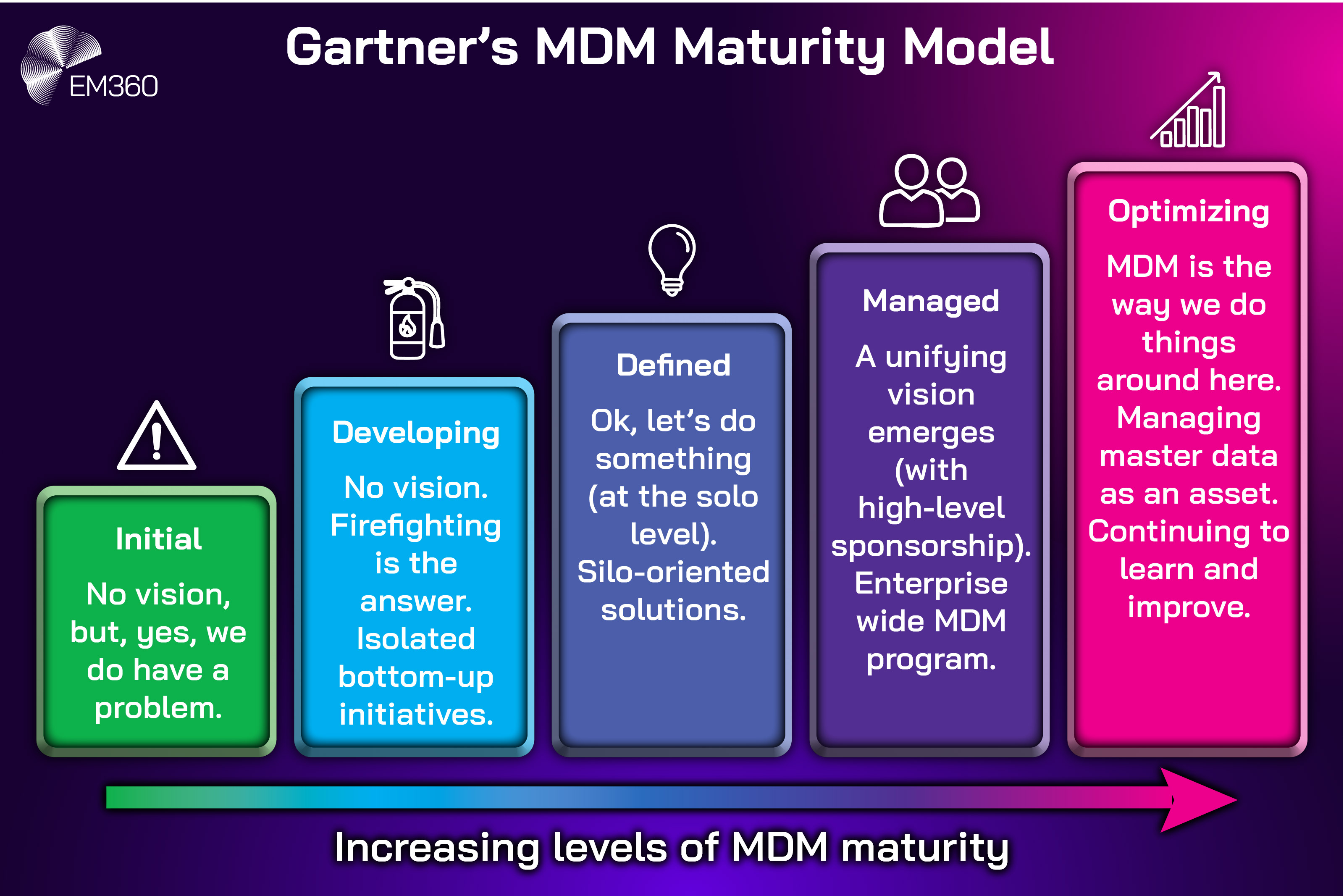 EM360

Gartner's MDM Maturity Model

Initial

No vision, but, yes, we do have a problem.

Developing

No vision. Firefighting is the answer. Isolated bottom-up initiatives.

Defined

Ok, let's do something (at the solo level). Silo-oriented solutions.

Managed

A unifying vision emerges (with high-level sponsorship). Enterprise wide MDM program.

Optimizing

MDM is the way we do things around here. Managing master data as an asset. Continuing to learn and improve.

Increasing levels of MDM maturity